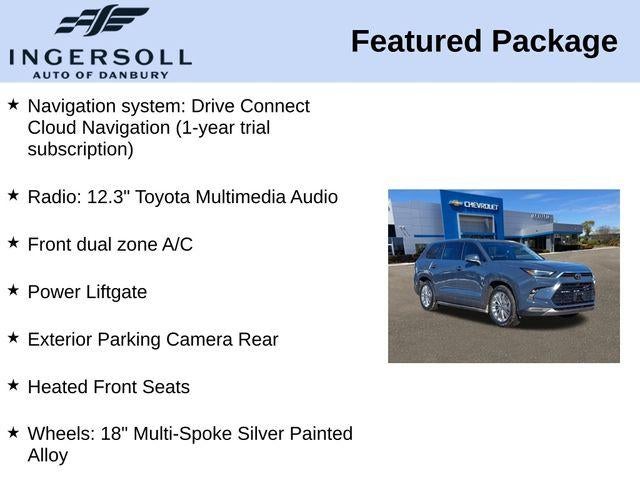 INGERSOLL
AUTO OF DANBURY

Featured Package

★ Navigation system: Drive Connect Cloud Navigation (1-year trial subscription)

★ Radio: 12.3" Toyota Multimedia Audio

★ Front dual zone A/C

★ Power Liftgate

★ Exterior Parking Camera Rear

★ Heated Front Seats

★ Wheels: 18" Multi-Spoke Silver Painted Alloy

CHEVROLET